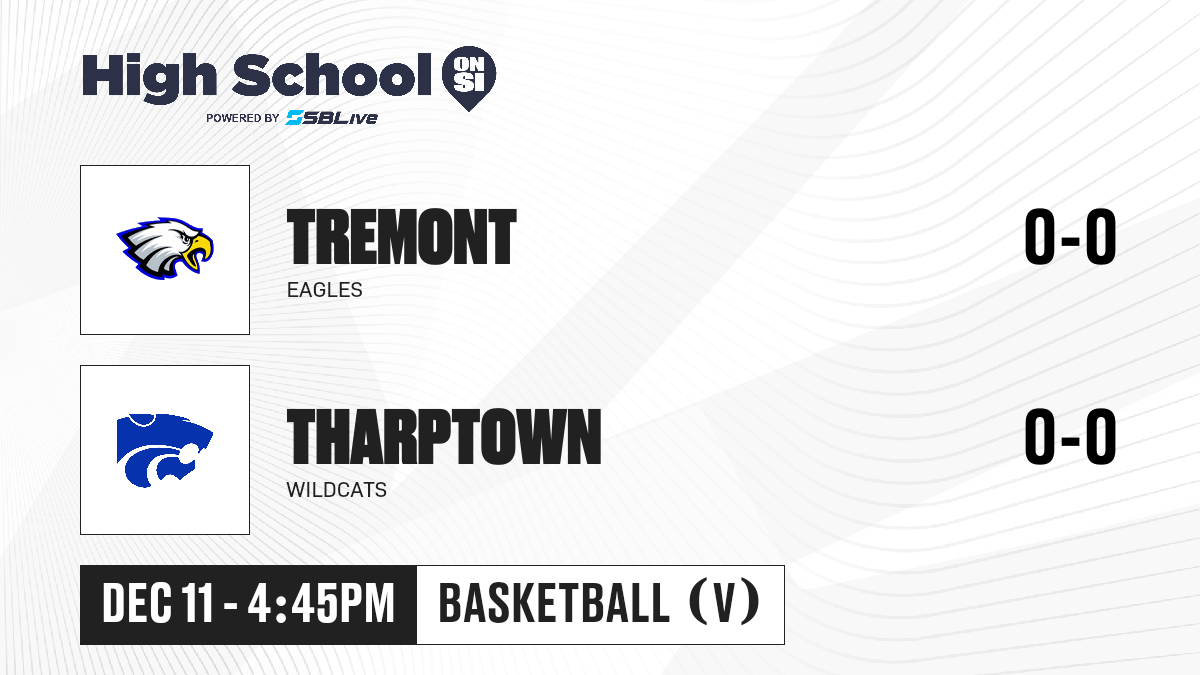 High School ON SI
POWERED BY SBLive

TREMONT
EAGLES
0-0

THARPTOWN
WILDCATS
0-0

DEC 11 - 4:45PM
BASKETBALL (V)